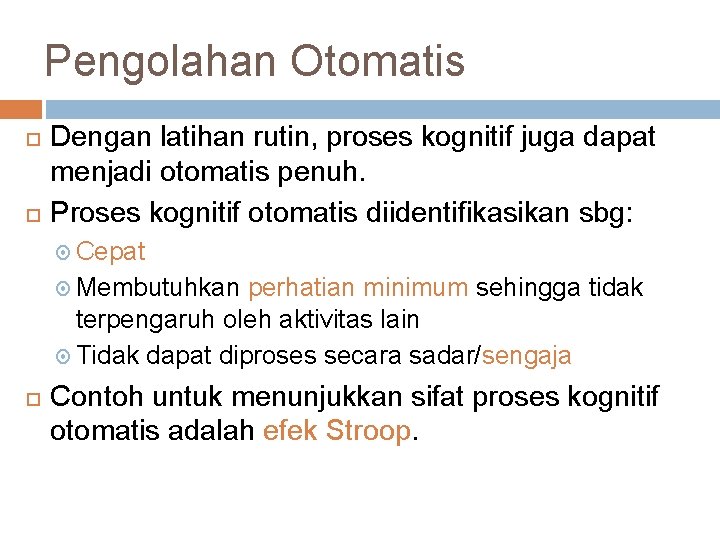 Pengolahan Otomatis

Dengan latihan rutin, proses kognitif juga dapat menjadi otomatis penuh.

Proses kognitif otomatis diidentifikasikan sbg:

Cepat

Membutuhkan perhatian minimum sehingga tidak terpengaruh oleh aktivitas lain

Tidak dapat diproses secara sadar/sengaja

Contoh untuk menunjukkan sifat proses kognitif otomatis adalah efek Stroop.